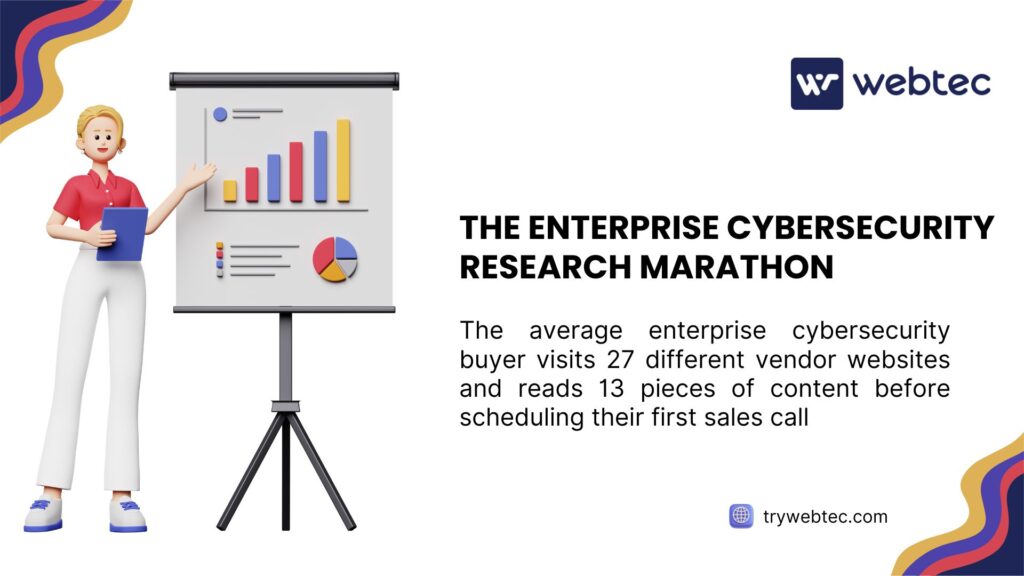 webtec

THE ENTERPRISE CYBERSECURITY RESEARCH MARATHON

The average enterprise cybersecurity buyer visits 27 different vendor websites and reads 13 pieces of content before scheduling their first sales call

trywebtec.com